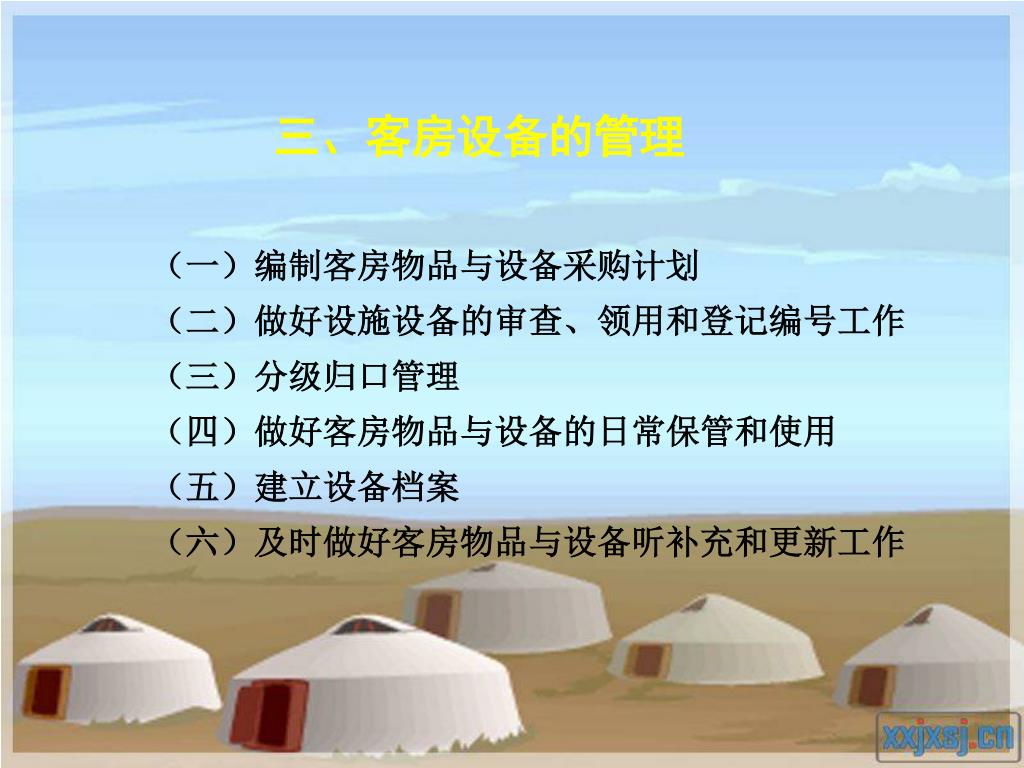 三、客房设备的管理

（一）编制客房物品与设备采购计划
（二）做好设施设备的审查、领用和登记编号工作
（三）分级归口管理
（四）做好客房物品与设备的日常保管和使用
（五）建立设备档案
（六）及时做好客房物品与设备听补充和更新工作

xxjxsj.cn